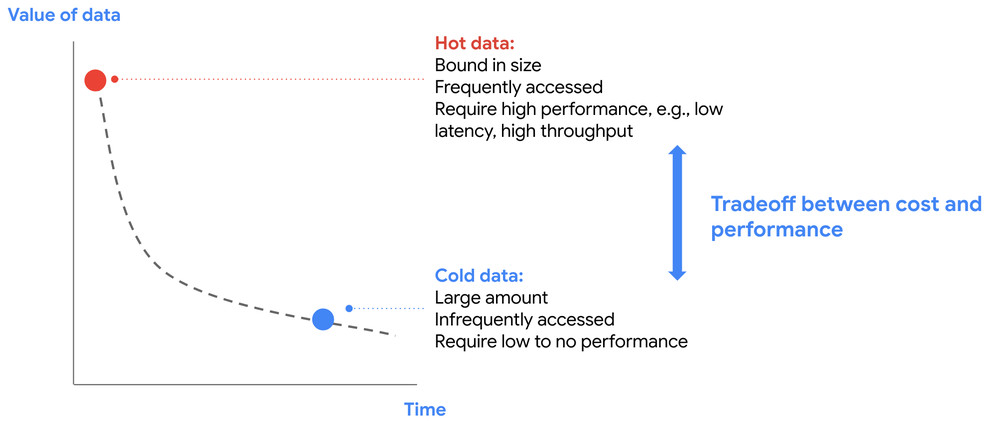 Value of data

Hot data:
Bound in size
Frequently accessed
Require high performance, e.g., low latency, high throughput

Tradeoff between cost and performance

Cold data:
Large amount
Infrequently accessed
Require low to no performance

Time